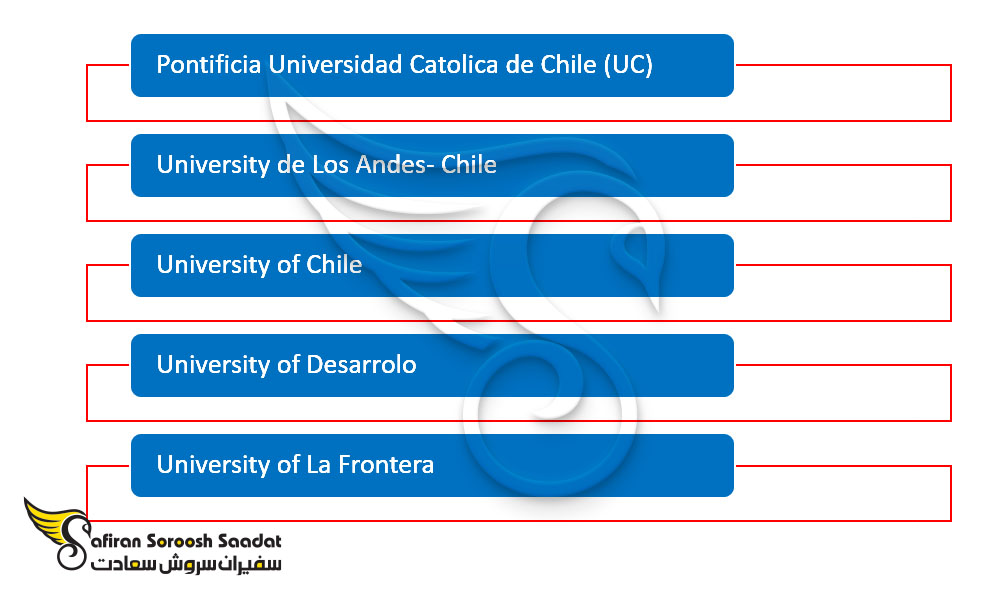 Pontificia Universidad Catolica de Chile (UC)

University de Los Andes- Chile

University of Chile

University of Desarrolo

University of La Frontera

Safiran Soroosh Saadat
سفیران سروش سعادت